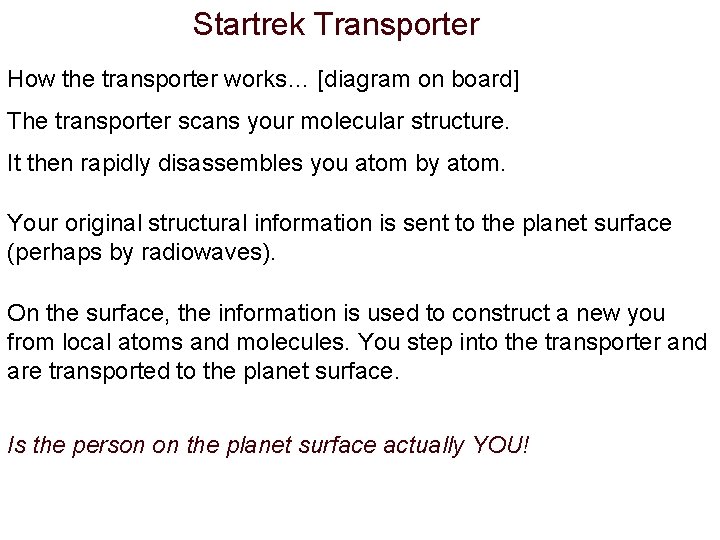 Startrek Transporter

How the transporter works… [diagram on board]

The transporter scans your molecular structure.

It then rapidly disassembles you atom by atom.

Your original structural information is sent to the planet surface (perhaps by radiowaves).

On the surface, the information is used to construct a new you from local atoms and molecules. You step into the transporter and are transported to the planet surface.

Is the person on the planet surface actually YOU!